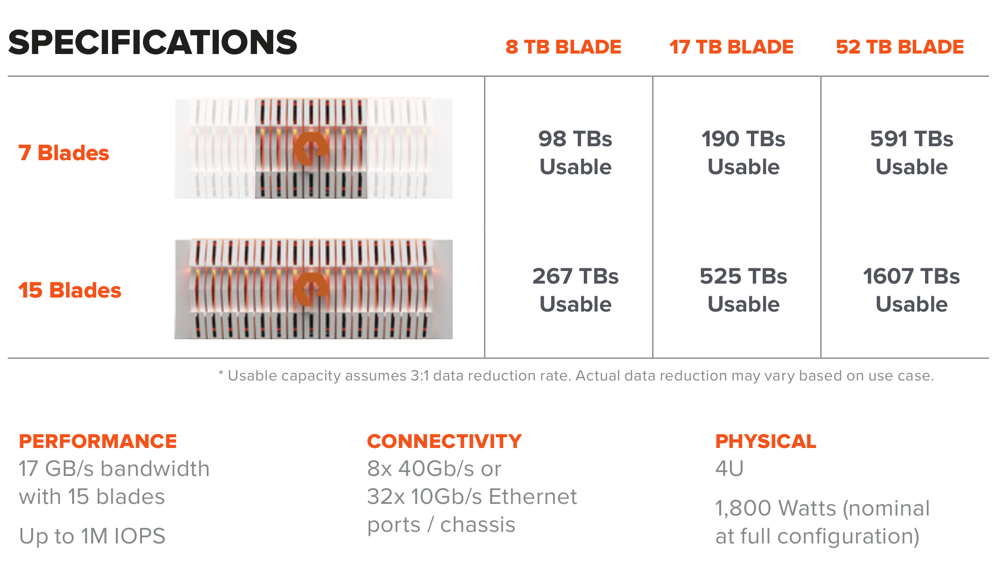 SPECIFICATIONS

|  | 8 TB BLADE | 17 TB BLADE | 52 TB BLADE |
|---|---|---|---|
| 7 Blades | 98 TBs Usable | 190 TBs Usable | 591 TBs Usable |
| 15 Blades | 267 TBs Usable | 525 TBs Usable | 1607 TBs Usable |

* Usable capacity assumes 3:1 data reduction rate. Actual data reduction may vary based on use case.

PERFORMANCE
17 GB/s bandwidth with 15 blades

Up to 1M IOPS

CONNECTIVITY
8x 40Gb/s or 32x 10Gb/s Ethernet ports / chassis

PHYSICAL
4U

1,800 Watts (nominal at full configuration)